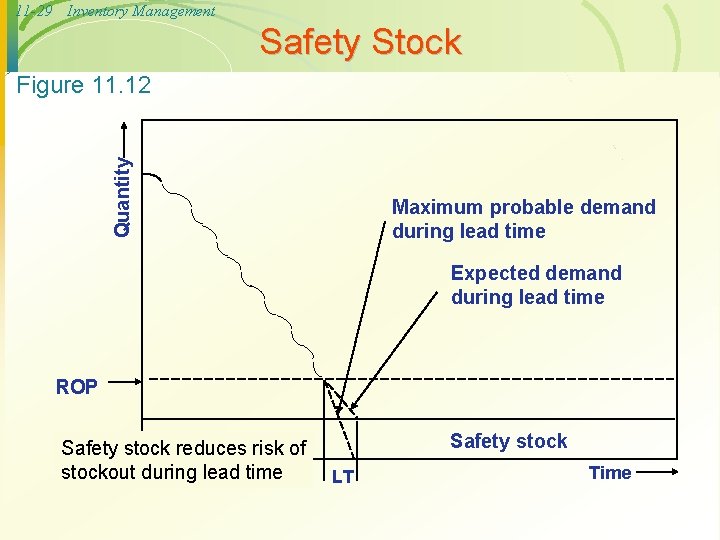 11-29 Inventory Management

Safety Stock

Figure 11.12

Quantity

Maximum probable demand during lead time

Expected demand during lead time

ROP

Safety stock reduces risk of stockout during lead time

Safety stock

LT

Time